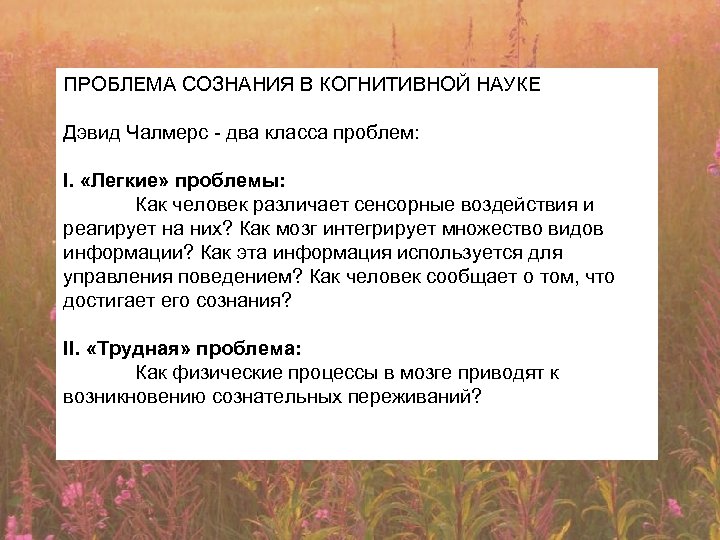 ПРОБЛЕМА СОЗНАНИЯ В КОГНИТИВНОЙ НАУКЕ

Дэвид Чалмерс - два класса проблем:

I. «Легкие» проблемы:
Как человек различает сенсорные воздействия и реагирует на них? Как мозг интегрирует множество видов информации? Как эта информация используется для управления поведением? Как человек сообщает о том, что достигает его сознания?

II. «Трудная» проблема:
Как физические процессы в мозге приводят к возникновению сознательных переживаний?